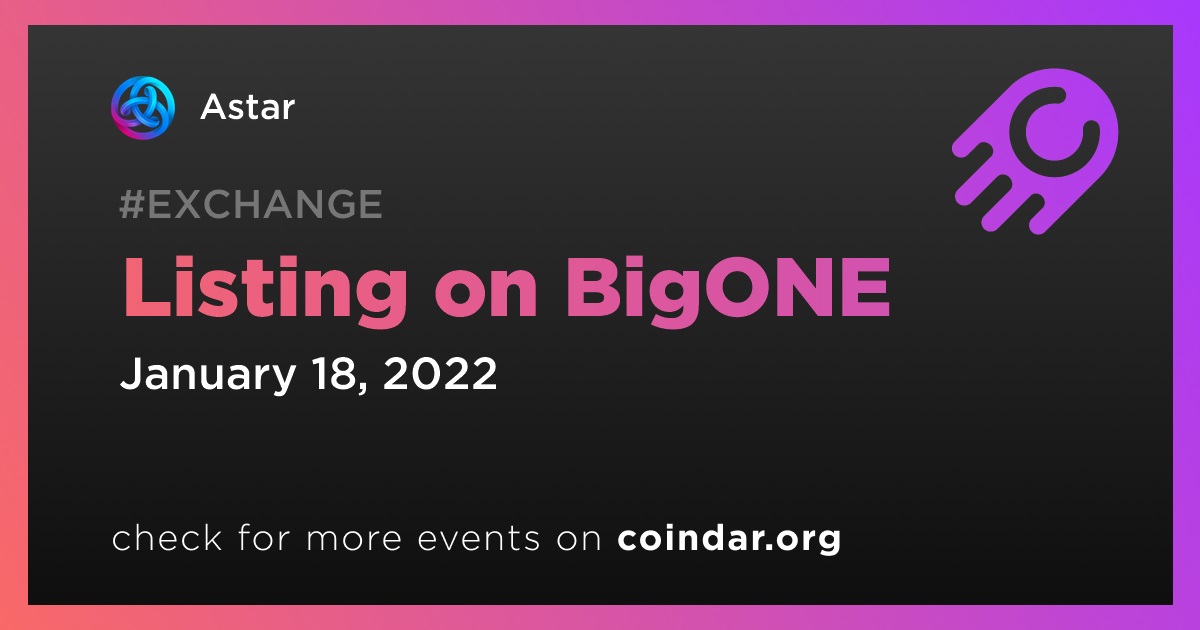 Astar

#EXCHANGE

Listing on BigONE

January 18, 2022

check for more events on coindar.org